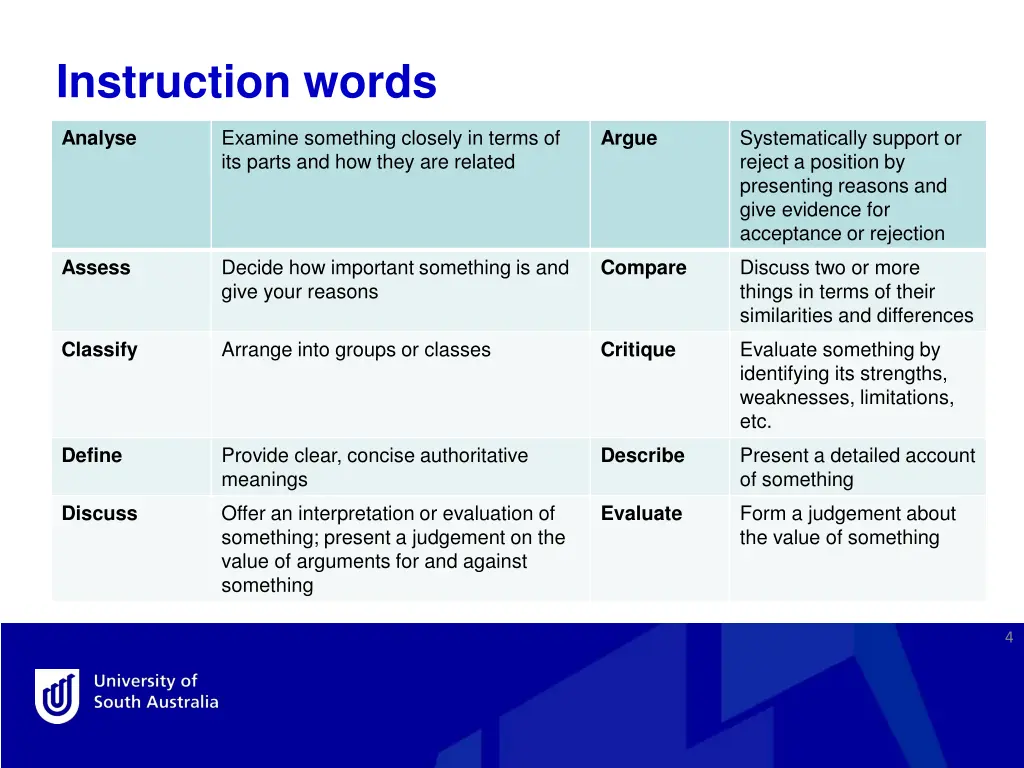 Instruction words

| Analyse | Examine something closely in terms of its parts and how they are related | Argue | Systematically support or reject a position by presenting reasons and give evidence for acceptance or rejection |
|---|---|---|---|
| Assess | Decide how important something is and give your reasons | Compare | Discuss two or more things in terms of their similarities and differences |
| Classify | Arrange into groups or classes | Critique | Evaluate something by identifying its strengths, weaknesses, limitations, etc. |
| Define | Provide clear, concise authoritative meanings | Describe | Present a detailed account of something |
| Discuss | Offer an interpretation or evaluation of something; present a judgement on the value of arguments for and against something | Evaluate | Form a judgement about the value of something |

4

University of South Australia